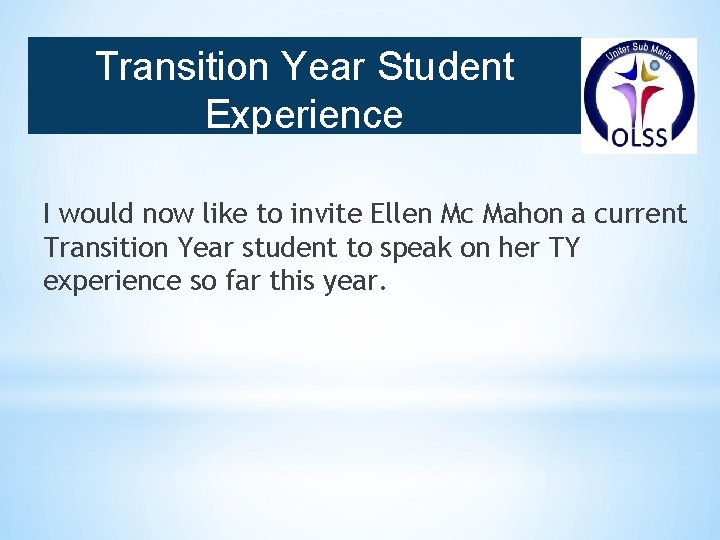 Transition Year Student Experience

Uniter Sub Maria

OLSS

I would now like to invite Ellen Mc Mahon a current Transition Year student to speak on her TY experience so far this year.